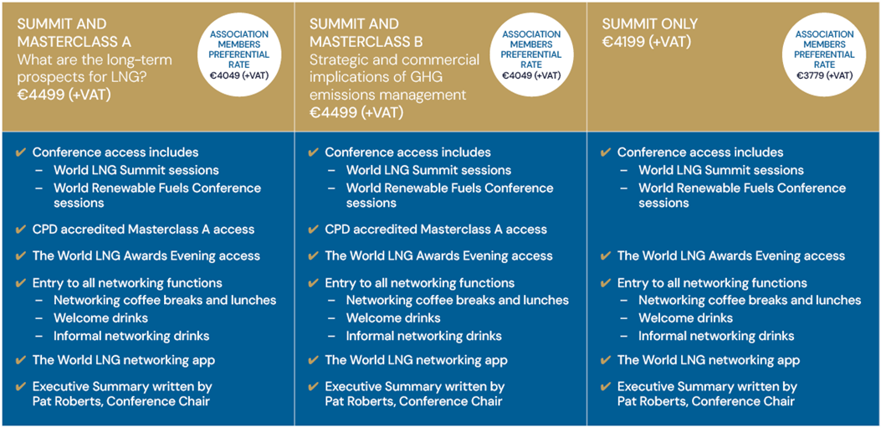 SUMMIT AND MASTERCLASS A
What are the long-term prospects for LNG?
€4499 (+VAT)

ASSOCIATION MEMBERS PREFERENTIAL RATE
€4049 (+VAT)

✔ Conference access includes
– World LNG Summit sessions
– World Renewable Fuels Conference sessions

✔ CPD accredited Masterclass A access

✔ The World LNG Awards Evening access

✔ Entry to all networking functions
– Networking coffee breaks and lunches
– Welcome drinks
– Informal networking drinks

✔ The World LNG networking app

✔ Executive Summary written by Pat Roberts, Conference Chair

SUMMIT AND MASTERCLASS B
Strategic and commercial implications of GHG emissions management
€4499 (+VAT)

ASSOCIATION MEMBERS PREFERENTIAL RATE
€4049 (+VAT)

✔ Conference access includes
– World LNG Summit sessions
– World Renewable Fuels Conference sessions

✔ CPD accredited Masterclass A access

✔ The World LNG Awards Evening access

✔ Entry to all networking functions
– Networking coffee breaks and lunches
– Welcome drinks
– Informal networking drinks

✔ The World LNG networking app

✔ Executive Summary written by Pat Roberts, Conference Chair

SUMMIT ONLY
€4199 (+VAT)

ASSOCIATION MEMBERS PREFERENTIAL RATE
€3779 (+VAT)

✔ Conference access includes
– World LNG Summit sessions
– World Renewable Fuels Conference sessions

✔ The World LNG Awards Evening access

✔ Entry to all networking functions
– Networking coffee breaks and lunches
– Welcome drinks
– Informal networking drinks

✔ The World LNG networking app

✔ Executive Summary written by Pat Roberts, Conference Chair